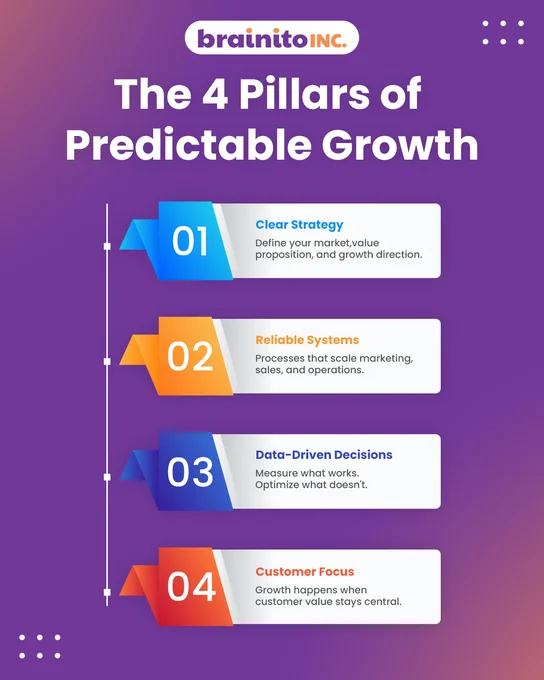 brainito INC.

The 4 Pillars of Predictable Growth

01
Clear Strategy
Define your market,value proposition, and growth direction.

02
Reliable Systems
Processes that scale marketing, sales, and operations.

03
Data-Driven Decisions
Measure what works. Optimize what doesn't.

04
Customer Focus
Growth happens when customer value stays central.